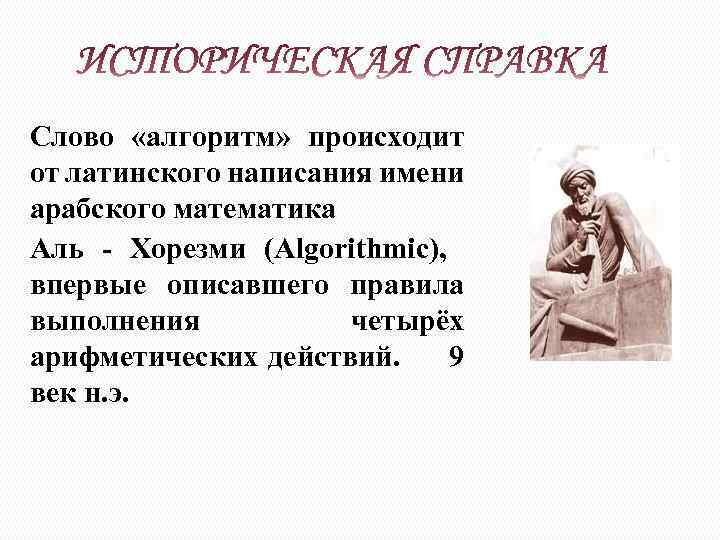 ИСТОРИЧЕСКАЯ СПРАВКА

Слово «алгоритм» происходит от латинского написания имени арабского математика

Аль - Хорезми (Algorithmic), впервые описавшего правила выполнения четырёх арифметических действий. 9 век н.э.